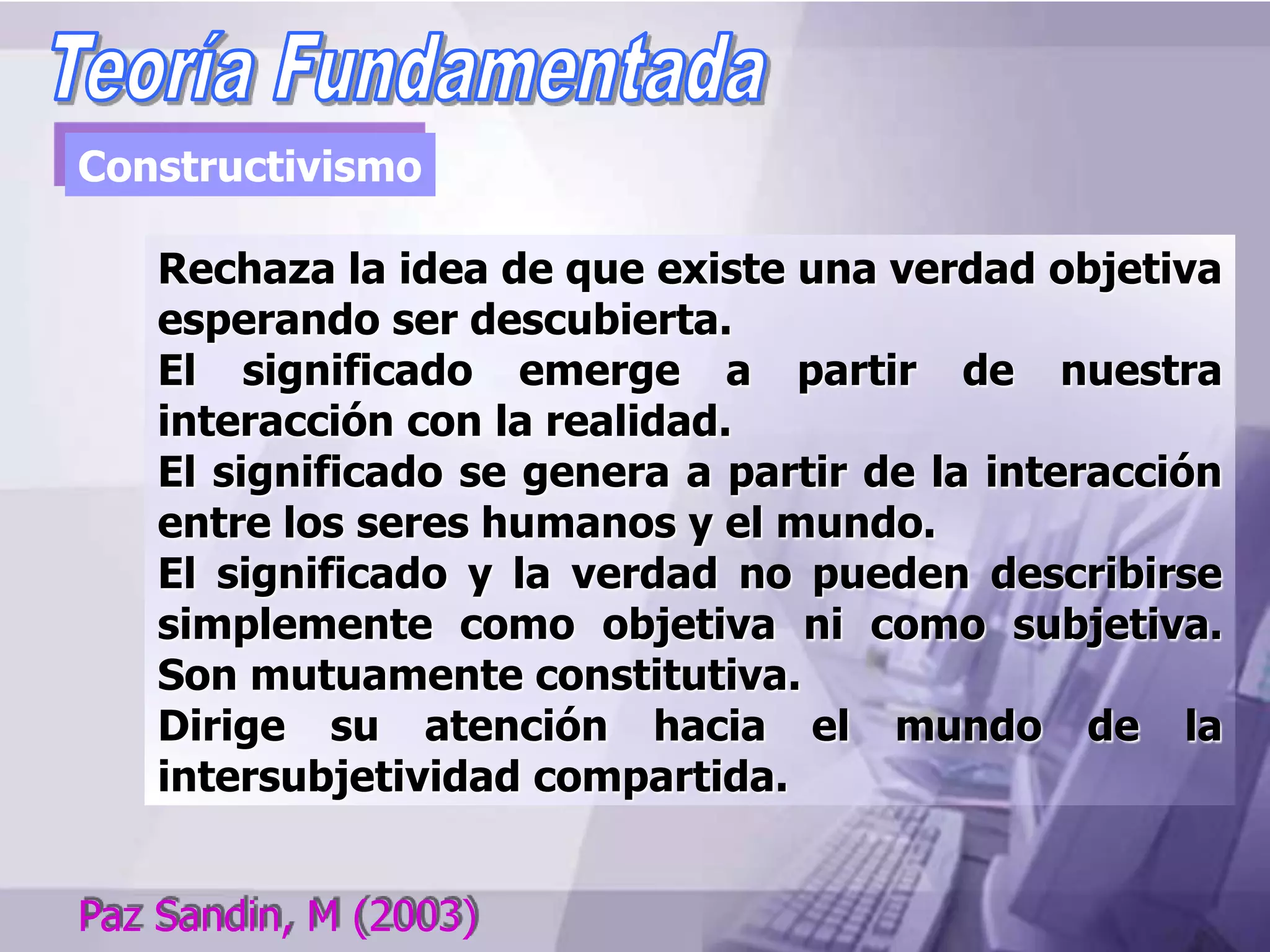 Teoría Fundamentada

Constructivismo

Rechaza la idea de que existe una verdad objetiva esperando ser descubierta.
El significado emerge a partir de nuestra interacción con la realidad.
El significado se genera a partir de la interacción entre los seres humanos y el mundo.
El significado y la verdad no pueden describirse simplemente como objetiva ni como subjetiva. Son mutuamente constitutiva.
Dirige su atención hacia el mundo de la intersubjetividad compartida.

Paz Sandin, M (2003)